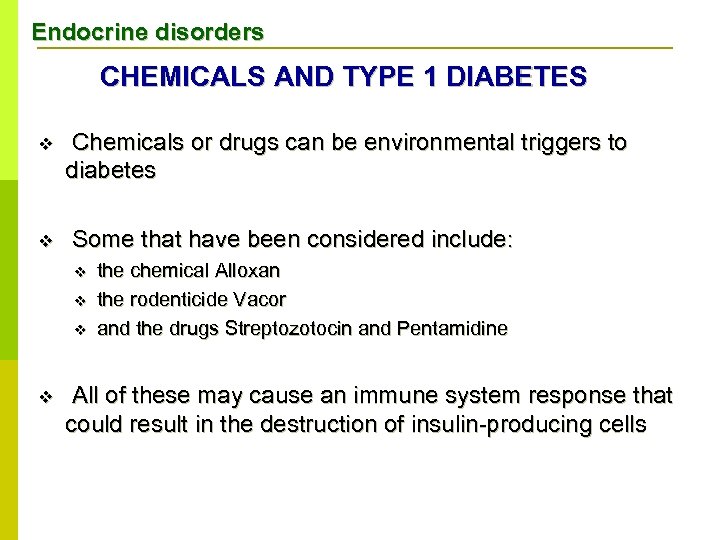 Endocrine disorders

CHEMICALS AND TYPE 1 DIABETES

❖ Chemicals or drugs can be environmental triggers to diabetes

❖ Some that have been considered include:
❖ the chemical Alloxan
❖ the rodenticide Vacor
❖ and the drugs Streptozotocin and Pentamidine

❖ All of these may cause an immune system response that could result in the destruction of insulin-producing cells